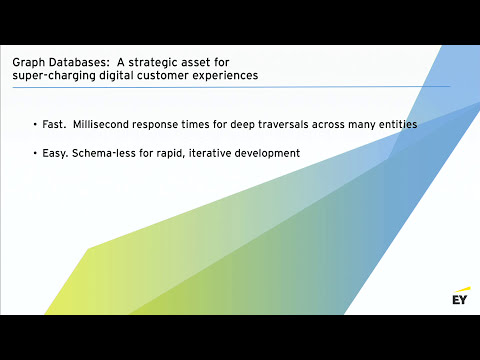 Graph Databases: A strategic asset for super-charging digital customer experiences

• Fast. Millisecond response times for deep traversals across many entities

• Easy. Schema-less for rapid, iterative development

EY